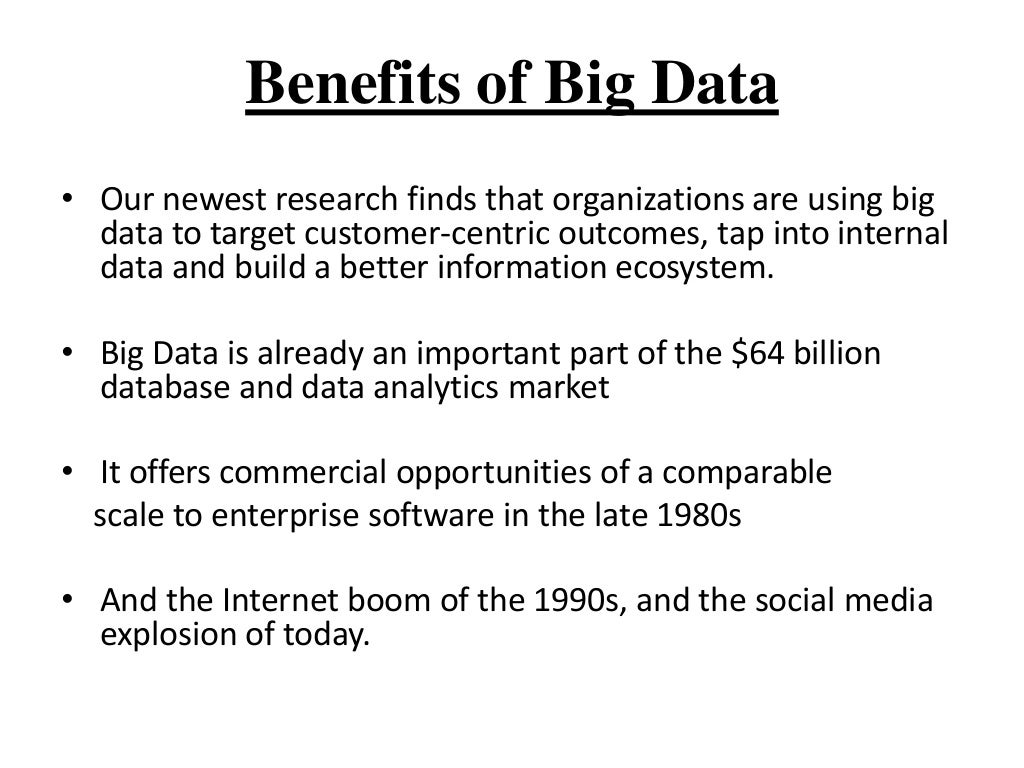 Benefits of Big Data

• Our newest research finds that organizations are using big data to target customer-centric outcomes, tap into internal data and build a better information ecosystem.

• Big Data is already an important part of the \$64 billion database and data analytics market

• It offers commercial opportunities of a comparable scale to enterprise software in the late 1980s

• And the Internet boom of the 1990s, and the social media explosion of today.